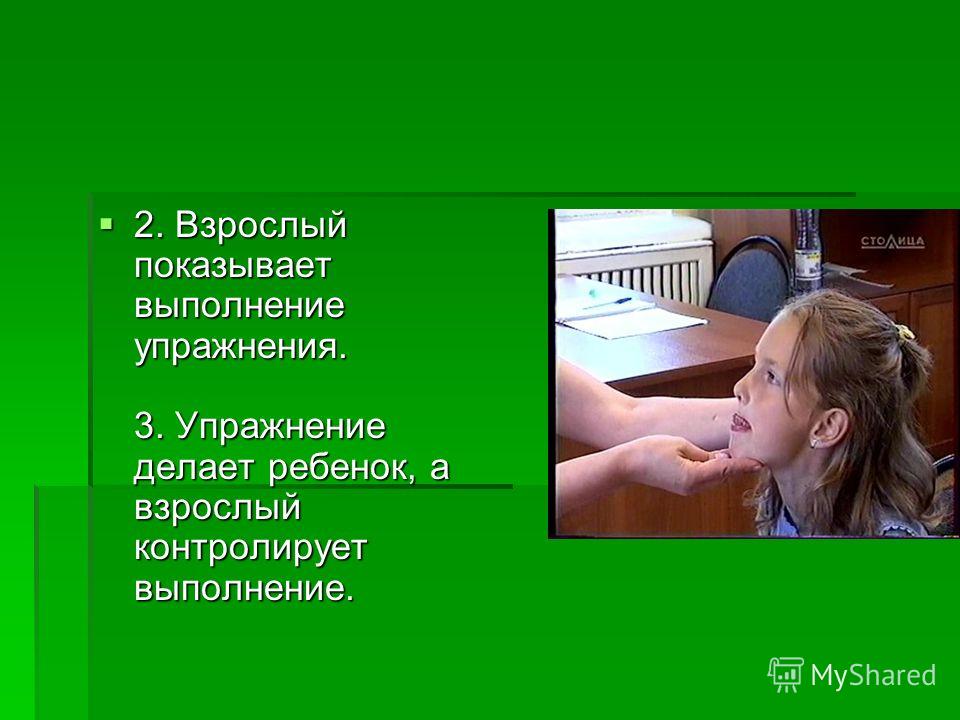 2. Взрослый показывает выполнение упражнения.

3. Упражнение делает ребенок, а взрослый контролирует выполнение.

СТОЛИЦА

MyShared